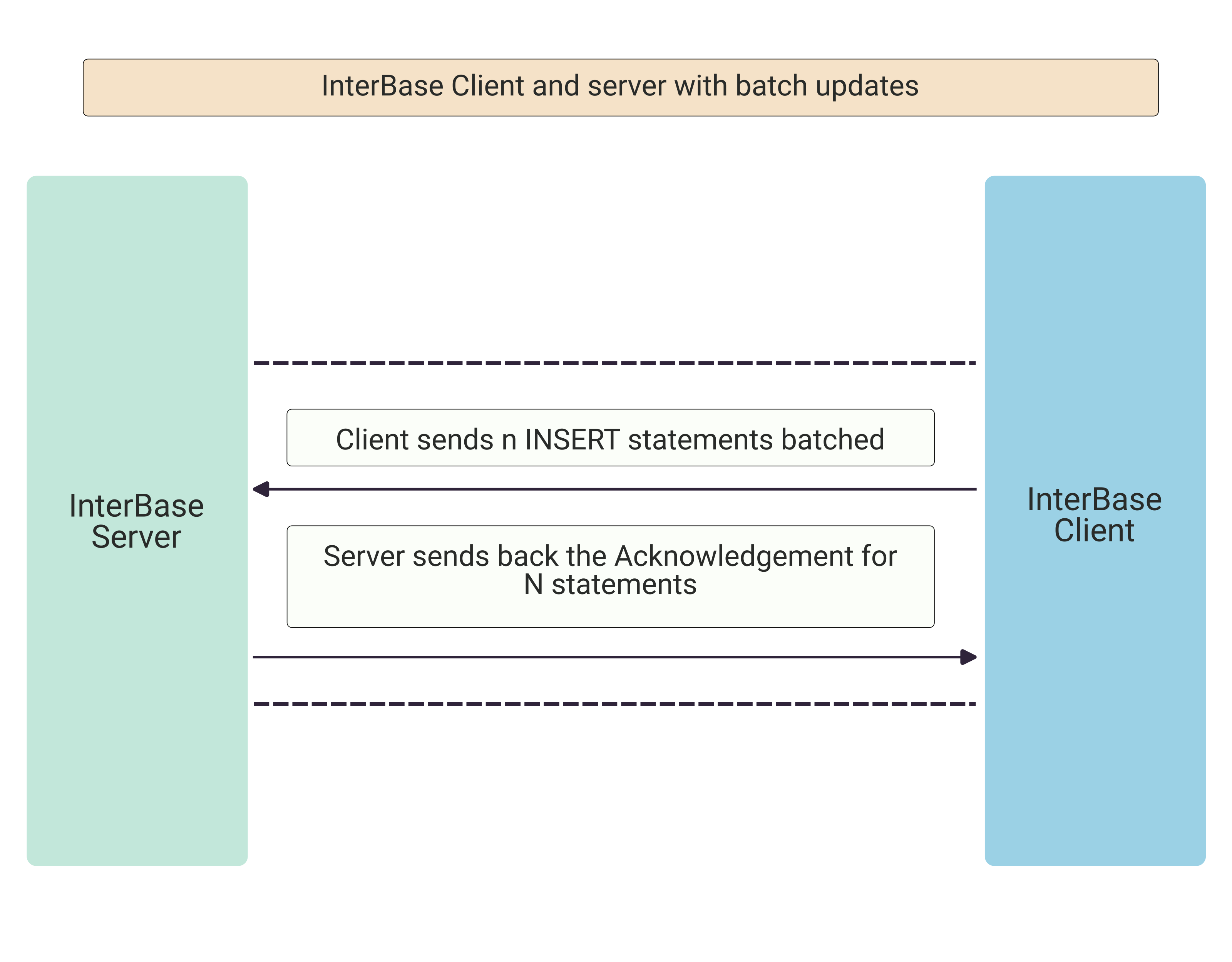 InterBase Client and server with batch updates

InterBase Server

Client sends n INSERT statements batched

Server sends back the Acknowledgement for N statements

InterBase Client